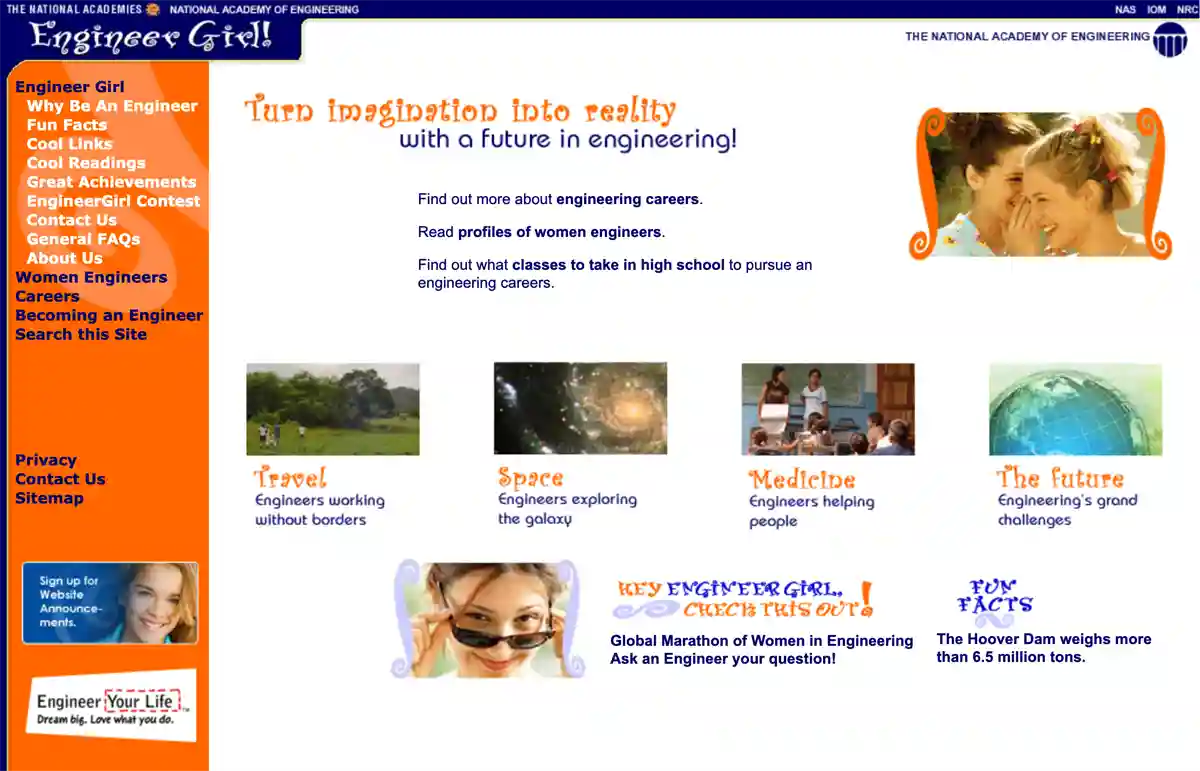 THE NATIONAL ACADEMIES NATIONAL ACADEMY OF ENGINEERING
NAS IOM NRC

Engineer Girl!

THE NATIONAL ACADEMY OF ENGINEERING

Engineer Girl
Why Be An Engineer
Fun Facts
Cool Links
Cool Readings
Great Achievements
EngineerGirl Contest
Contact Us
General FAQs
About Us
Women Engineers
Careers
Becoming an Engineer
Search this Site

Privacy
Contact Us
Sitemap

Sign up for Website Announcements.

Engineer Your Life
Dream big. Love what you do.

Turn imagination into reality
with a future in engineering!

Find out more about engineering careers.

Read profiles of women engineers.

Find out what classes to take in high school to pursue an engineering careers.

Travel
Engineers working without borders

Space
Engineers exploring the galaxy

Medicine
Engineers helping people

The future
Engineering's grand challenges

HEY ENGINEER GIRL, CHECK THIS OUT!
Global Marathon of Women in Engineering
Ask an Engineer your question!

FUN FACTS
The Hoover Dam weighs more than 6.5 million tons.